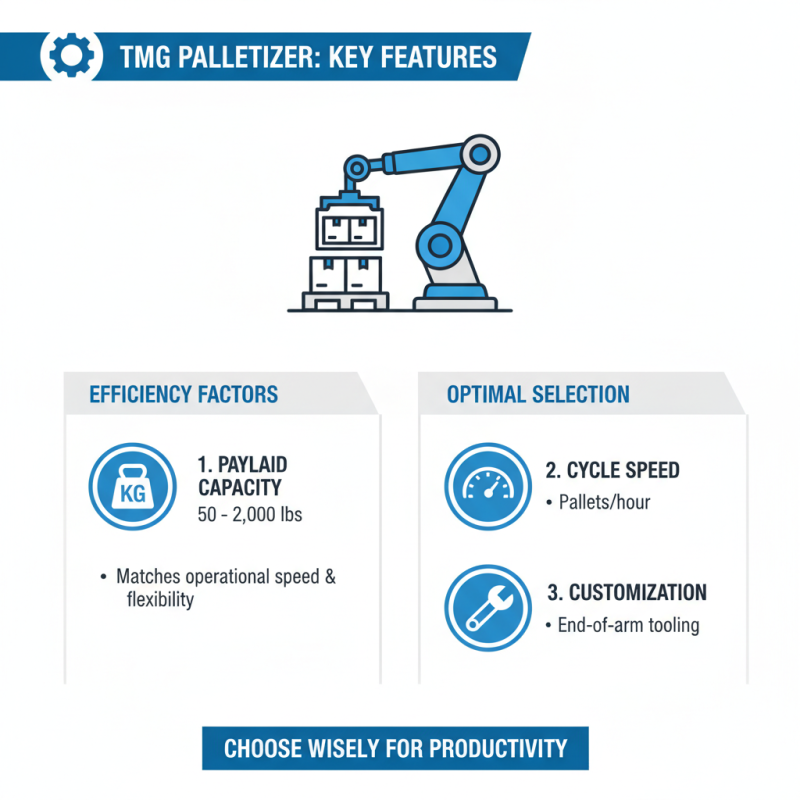 TMG PALLETIZER: KEY FEATURES

EFFICIENCY FACTORS

KG

1. PAYLAID CAPACITY
50 - 2,000 lbs

• Matches operational speed & flexibility

OPTIMAL SELECTION

2. CYCLE SPEED
• Pallets/hour

3. CUSTOMIZATION
• End-of-arm tooling

CHOOSE WISELY FOR PRODUCTIVITY